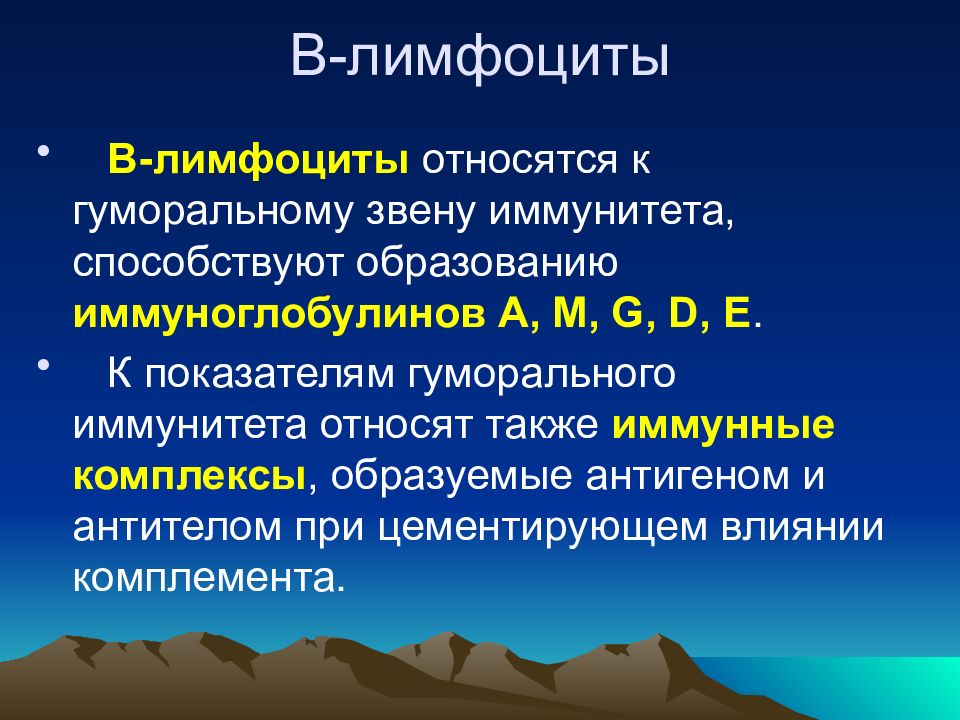 В-лимфоциты

• В-лимфоциты относятся к гуморальному звену иммунитета, способствуют образованию иммуноглобулинов A, M, G, D, E.

• К показателям гуморального иммунитета относят также иммунные комплексы, образуемые антигеном и антителом при цементирующем влиянии комплемента.